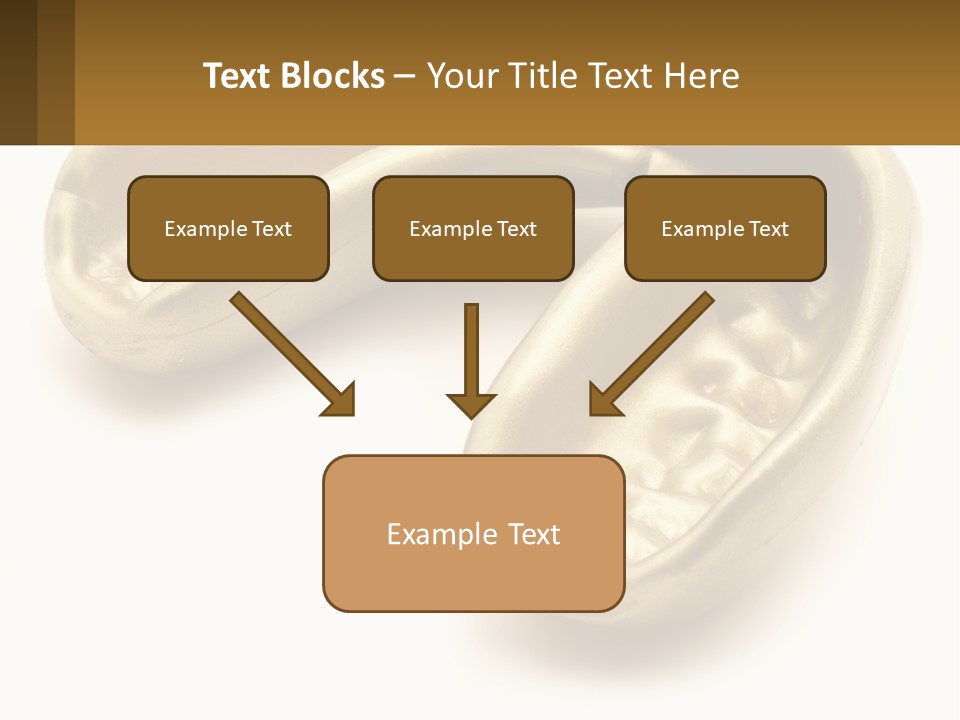 Text Blocks – Your Title Text Here

Example Text

Example Text

Example Text

Example Text